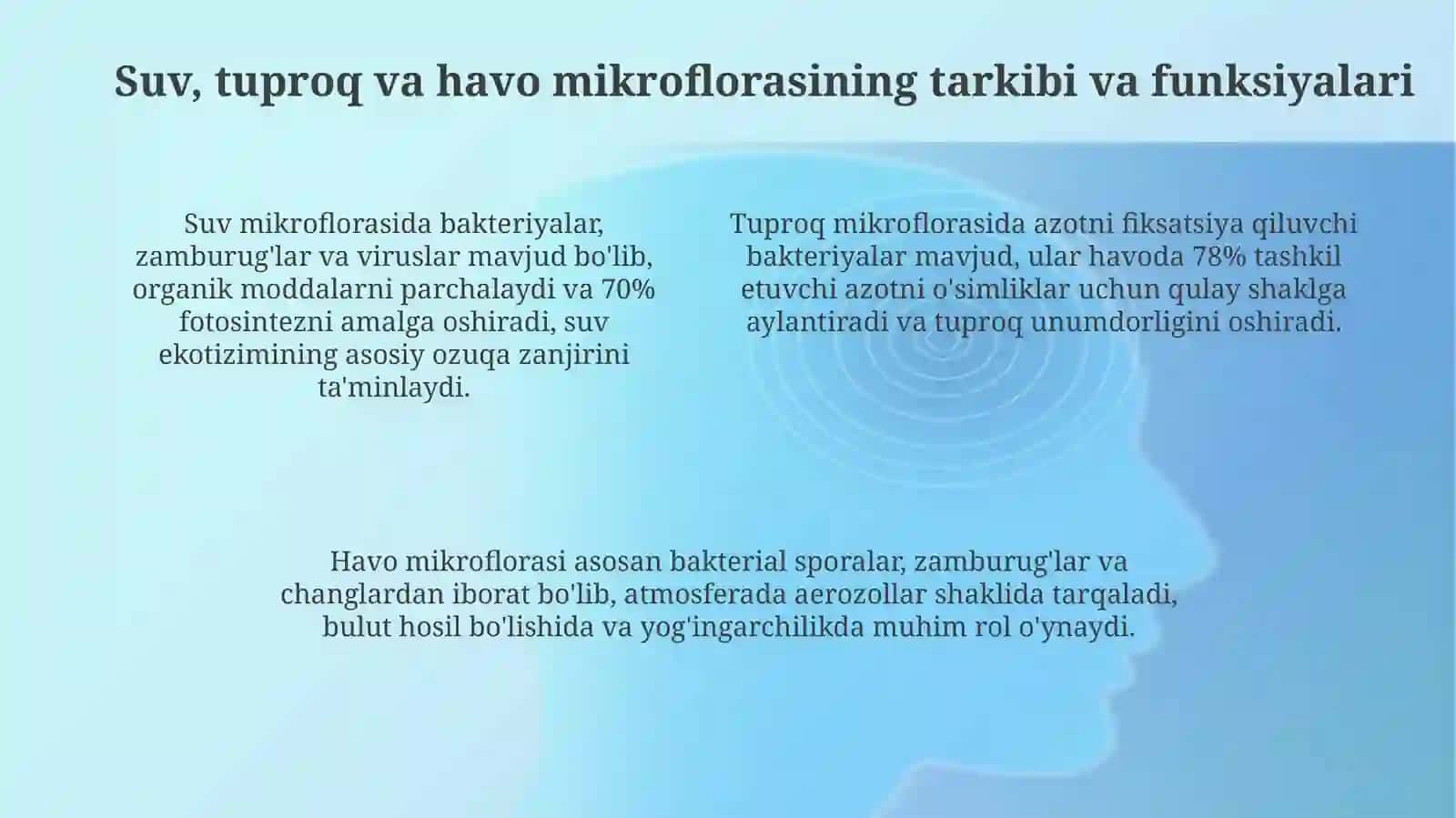 Suv, tuproq va havo mikroflorasining tarkibi va funksiyalari

Suv mikroflorasida bakteriyalar, zamburug'lar va viruslar mavjud bo'lib, organik moddalarni parchalaydi va 70% fotosintezni amalga oshiradi, suv ekotizimining asosiy ozuqa zanjirini ta'minlaydi.

Tuproq mikroflorasida azotni fiksatsiya qiluvchi bakteriyalar mavjud, ular havoda 78% tashkil etuvchi azotni o'simliklar uchun qulay shaklga aylantiradi va tuproq unumdorligini oshiradi.

Havo mikroflorasi asosan bakterial sporalar, zamburug'lar va changlardan iborat bo'lib, atmosferada aerozollar shaklida tarqaladi, bulut hosil bo'lishida va yog'ingarchilikda muhim rol o'ynaydi.